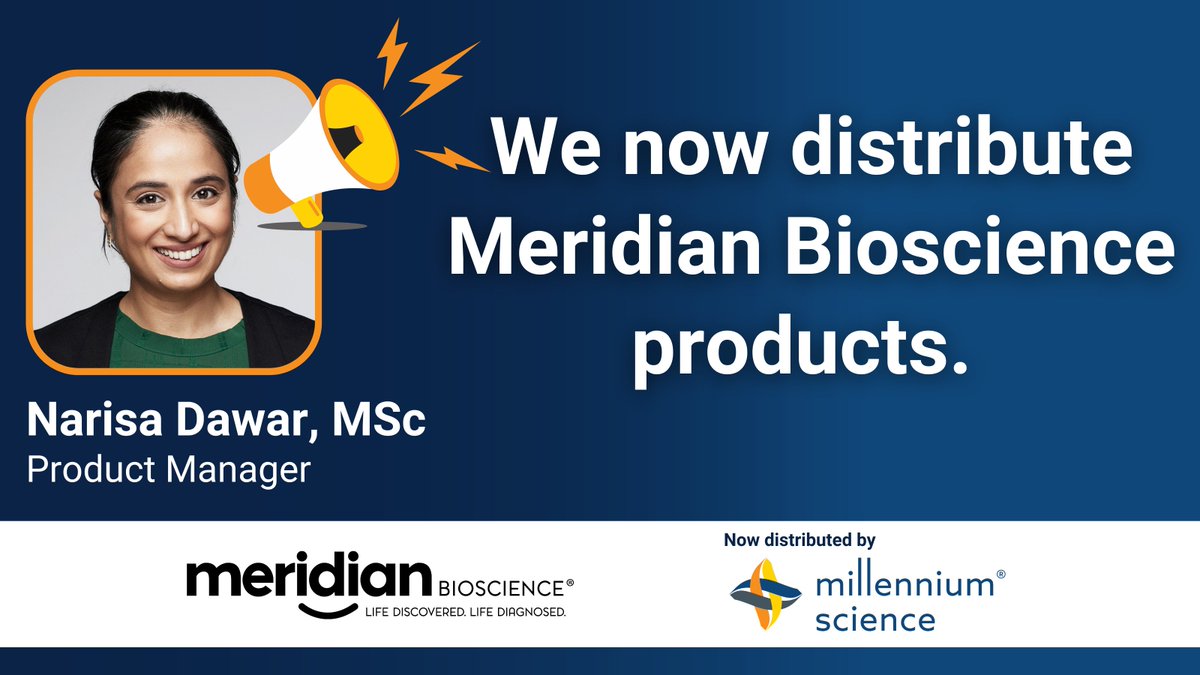 We now distribute Meridian Bioscience products.

Narisa Dawar, MSc
Product Manager

meridian BIOSCIENCE®
LIFE DISCOVERED. LIFE DIAGNOSED.

Now distributed by
millennium® science